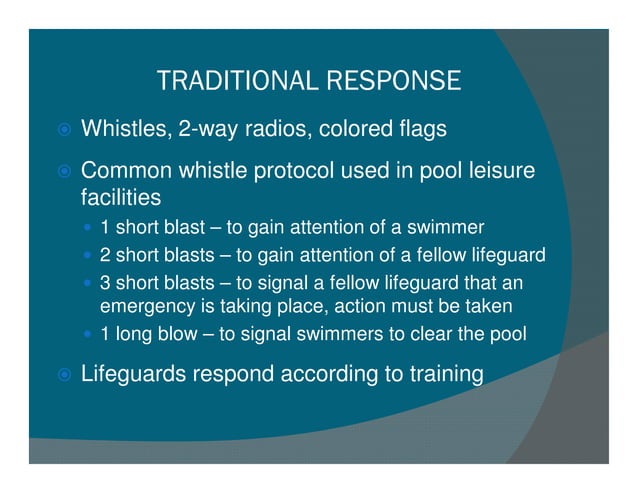 TRADITIONAL RESPONSE

Whistles, 2-way radios, colored flags

Common whistle protocol used in pool leisure facilities

1 short blast – to gain attention of a swimmer

2 short blasts – to gain attention of a fellow lifeguard

3 short blasts – to signal a fellow lifeguard that an emergency is taking place, action must be taken

1 long blow – to signal swimmers to clear the pool

Lifeguards respond according to training